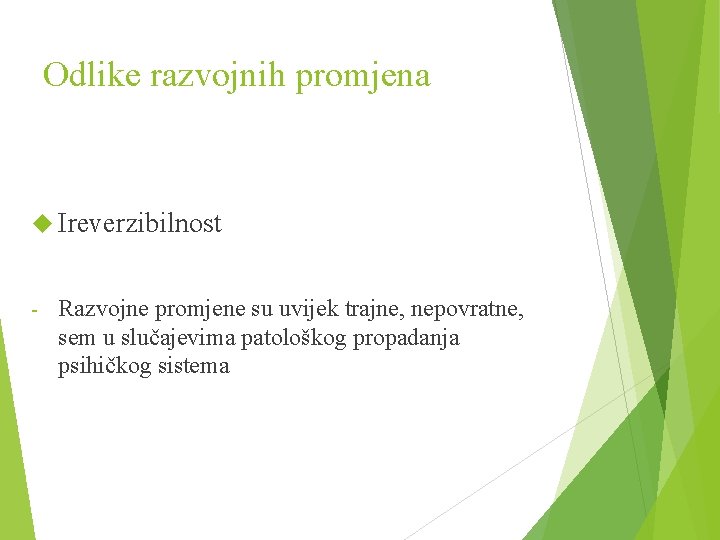 Odlike razvojnih promjena

Ireverzibilnost

- Razvojne promjene su uvijek trajne, nepovratne, sem u slučajevima patološkog propadanja psihičkog sistema